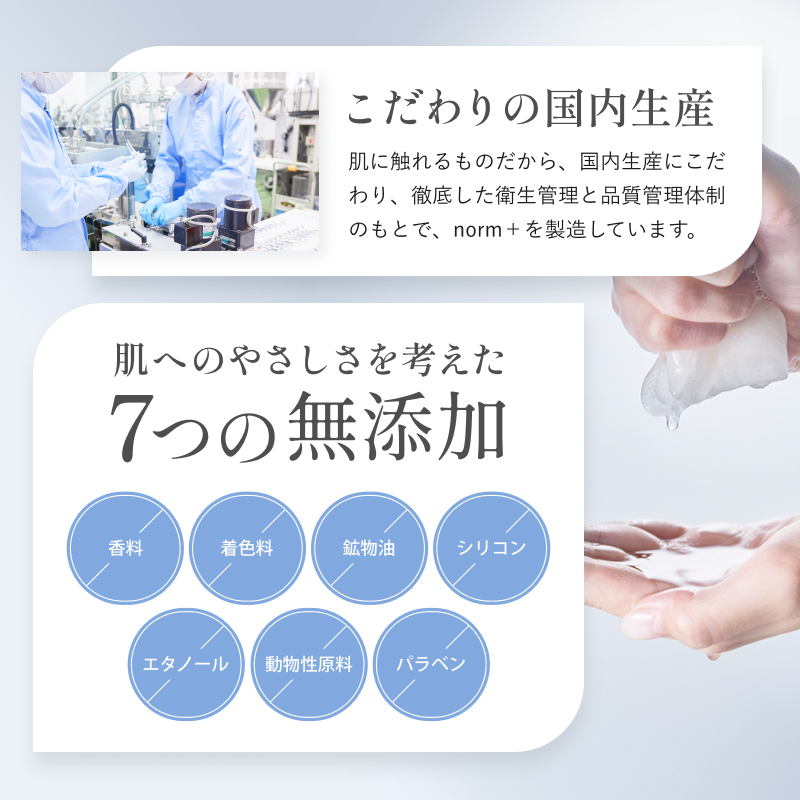 こだわりの国内生産

肌に触れるものだから、国内生産にこだわり、徹底した衛生管理と品質管理体制のもとで、norm＋を製造しています。

肌へのやさしさを考えた
7つの無添加

香料
着色料
鉱物油
シリコン
エタノール
動物性原料
パラベン